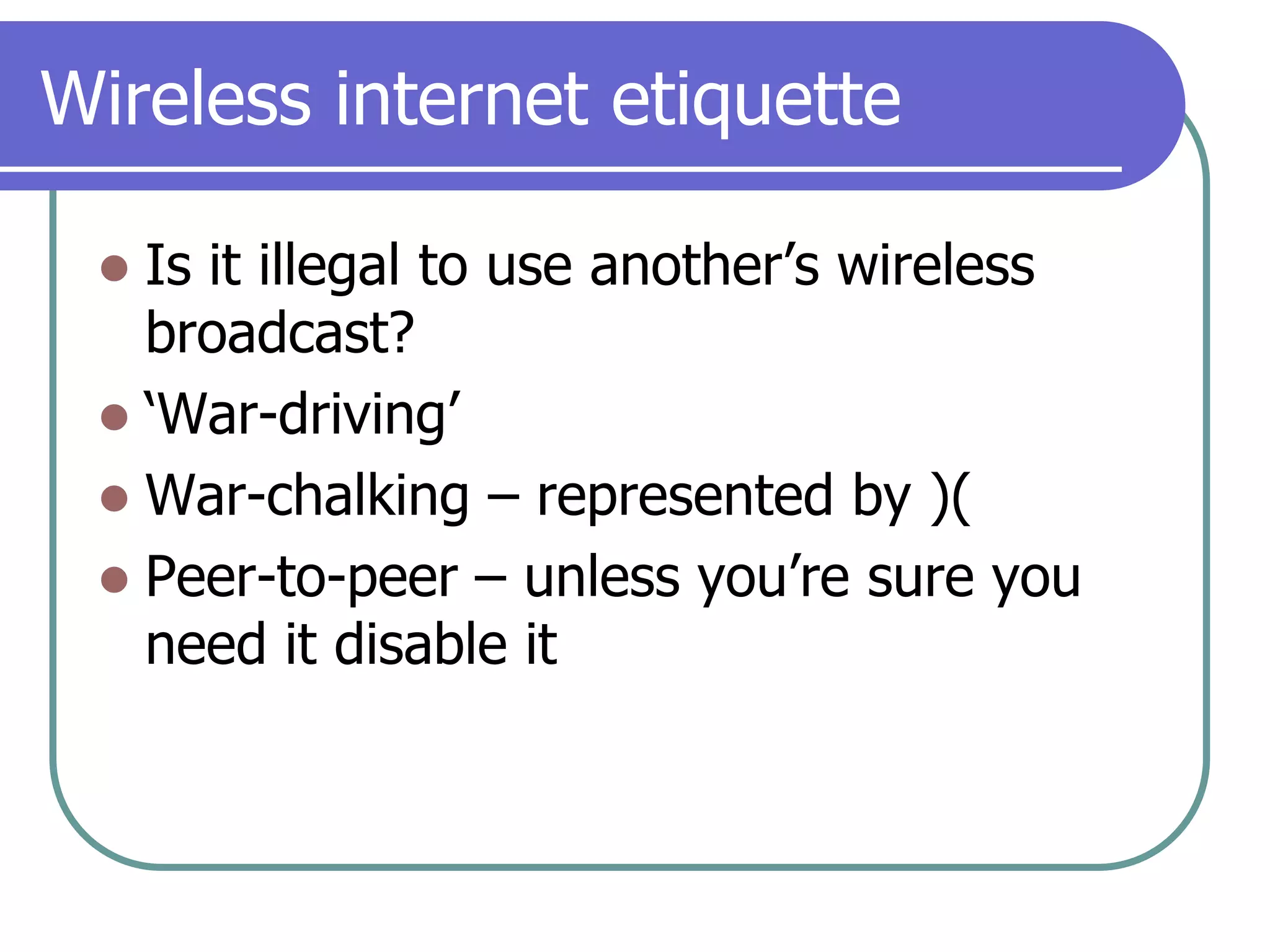 Wireless internet etiquette

- Is it illegal to use another’s wireless broadcast?
- ‘War-driving’
- War-chalking – represented by )(
- Peer-to-peer – unless you’re sure you need it disable it